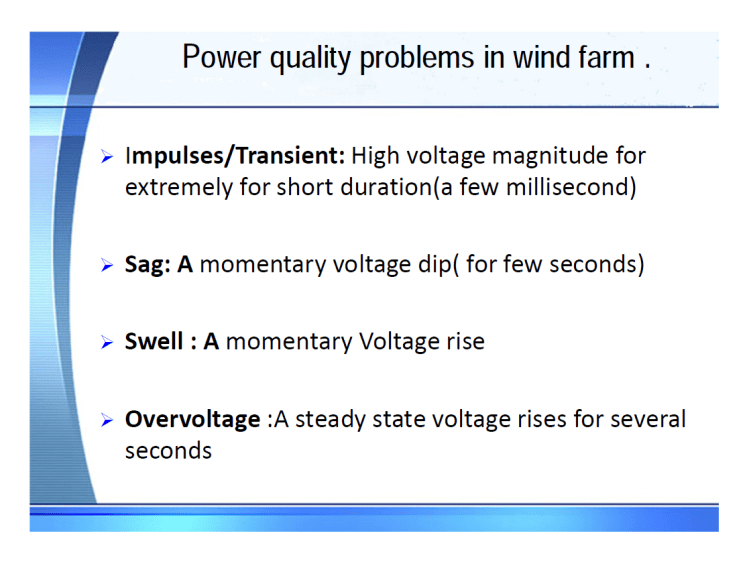 Power quality problems in wind farm .

➢ Impulses/Transient: High voltage magnitude for extremely for short duration(a few millisecond)

➢ Sag: A momentary voltage dip( for few seconds)

➢ Swell : A momentary Voltage rise

➢ Overvoltage :A steady state voltage rises for several seconds